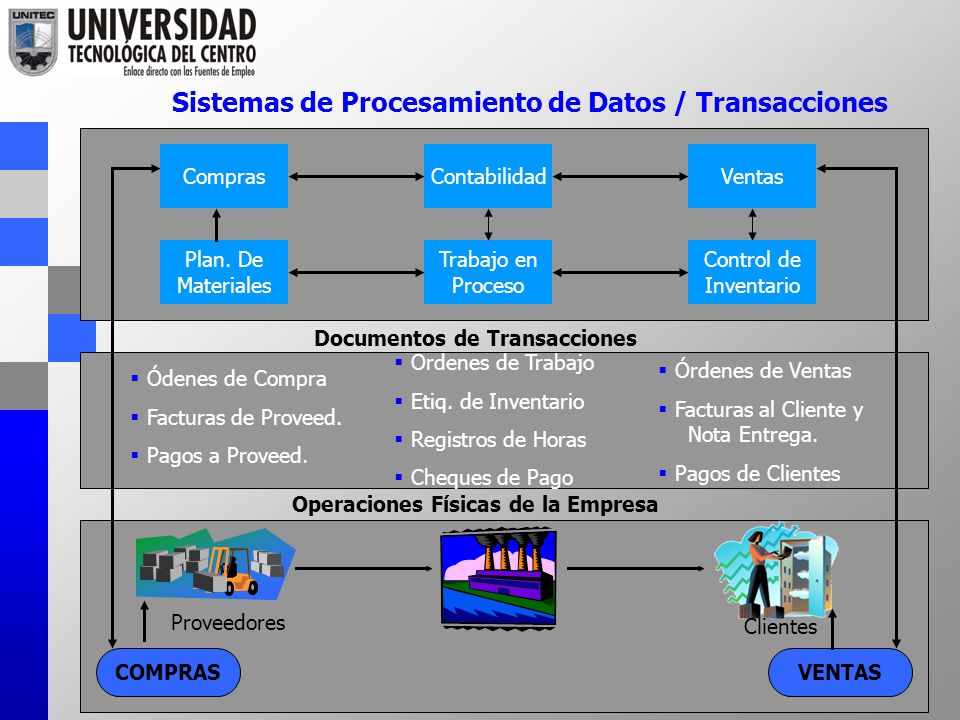 UNITEC
UNIVERSIDAD
TECNOLÓGICA DEL CENTRO
Enlace directo con las Fuentes de Empleo

Sistemas de Procesamiento de Datos / Transacciones

Compras
Contabilidad
Ventas
Plan. De Materiales
Trabajo en Proceso
Control de Inventario

Documentos de Transacciones

▪ Ódenes de Compra
▪ Facturas de Proveed.
▪ Pagos a Proveed.

▪ Ordenes de Trabajo
▪ Etiq. de Inventario
▪ Registros de Horas
▪ Cheques de Pago

▪ Órdenes de Ventas
▪ Facturas al Cliente y Nota Entrega.
▪ Pagos de Clientes

Operaciones Físicas de la Empresa

Proveedores
Clientes
COMPRAS
VENTAS